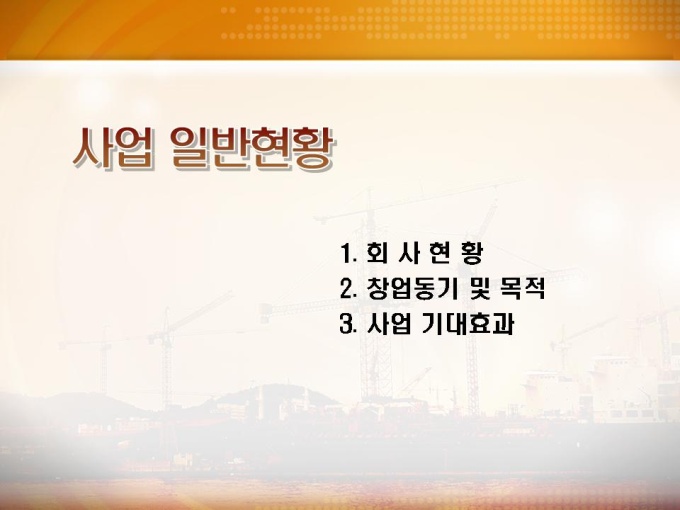 사업 일반현황

1. 회 사 현 황
2. 창업동기 및 목적
3. 사업 기대효과